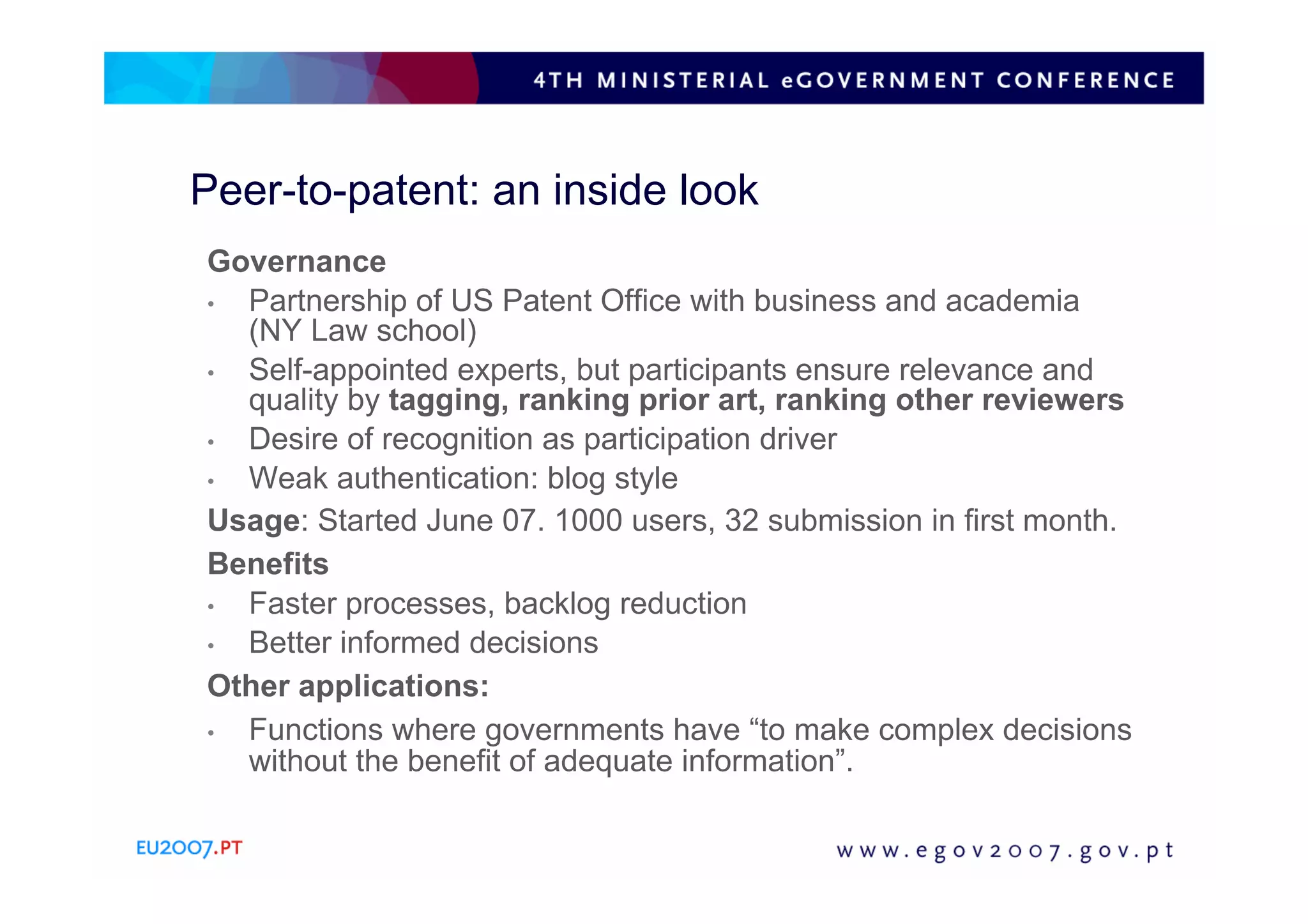 4TH MINISTERIAL eGOVERNMENT CONFERENCE

Peer-to-patent: an inside look

Governance

• Partnership of US Patent Office with business and academia (NY Law school)

• Self-appointed experts, but participants ensure relevance and quality by tagging, ranking prior art, ranking other reviewers

• Desire of recognition as participation driver

• Weak authentication: blog style

Usage: Started June 07. 1000 users, 32 submission in first month.

Benefits

• Faster processes, backlog reduction

• Better informed decisions

Other applications:

• Functions where governments have “to make complex decisions without the benefit of adequate information”.

EU2007.PT

www.egov2007.gov.pt